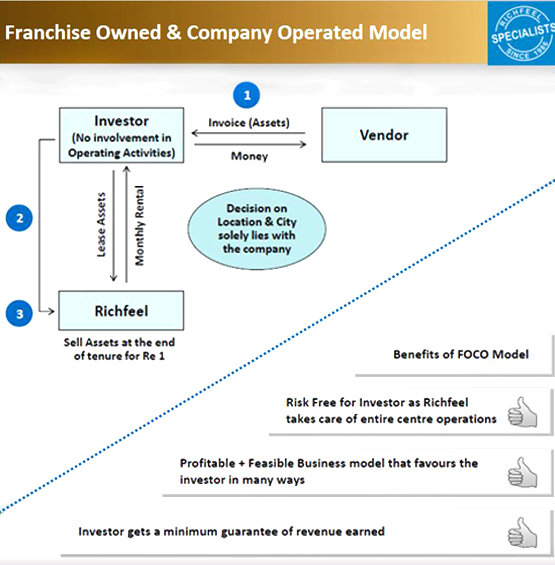 Franchise Owned & Company Operated Model

RICHFEEL SPECIALISTS SINCE 1986

1

Investor (No involvement in Operating Activities)

Invoice (Assets)

Money

Vendor

2

Lease Assets

Monthly Rental

Decision on Location & City solely lies with the company

3

Richfeel

Sell Assets at the end of tenure for Re 1

Benefits of FOCO Model

Risk Free for Investor as Richfeel takes care of entire centre operations

Profitable + Feasible Business model that favours the investor in many ways

Investor gets a minimum guarantee of revenue earned